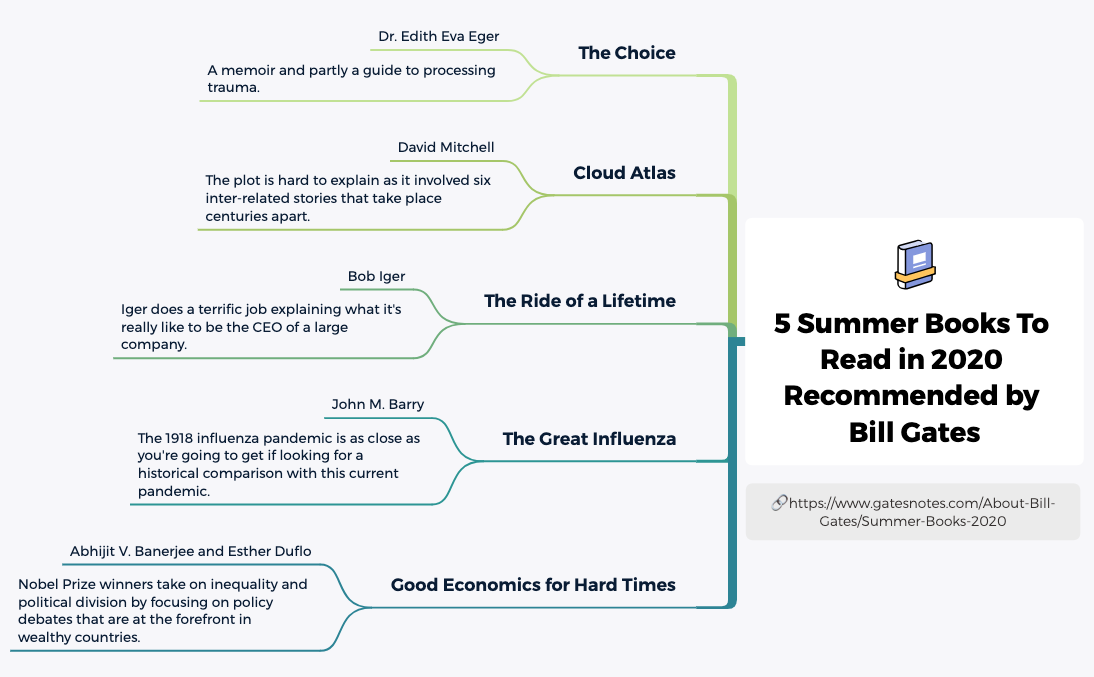 5 Summer Books To Read in 2020 Recommended by Bill Gates

https://www.gatesnotes.com/About-Bill-Gates/Summer-Books-2020

The Choice

Dr. Edith Eva Eger

A memoir and partly a guide to processing trauma.

Cloud Atlas

David Mitchell

The plot is hard to explain as it involved six inter-related stories that take place centuries apart.

The Ride of a Lifetime

Bob Iger

Iger does a terrific job explaining what it's really like to be the CEO of a large company.

The Great Influenza

John M. Barry

The 1918 influenza pandemic is as close as you're going to get if looking for a historical comparison with this current pandemic.

Good Economics for Hard Times

Abhijit V. Banerjee and Esther Duflo

Nobel Prize winners take on inequality and political division by focusing on policy debates that are at the forefront in wealthy countries.